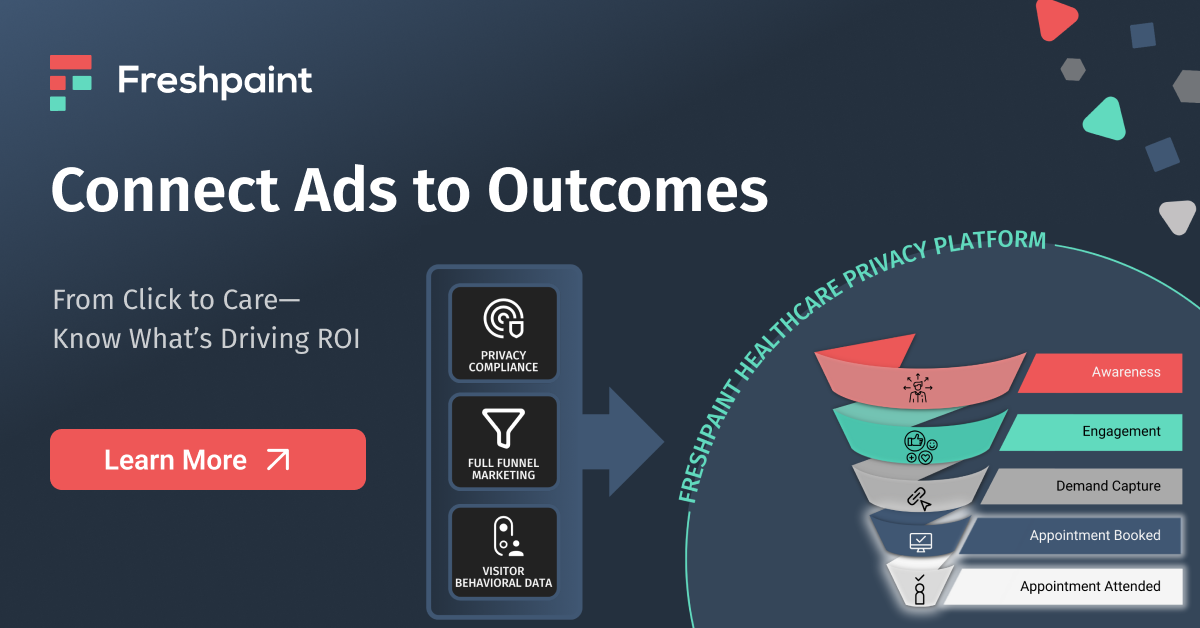 Freshpaint

Connect Ads to Outcomes

From Click to Care—
Know What's Driving ROI

Learn More

PRIVACY COMPLIANCE

FULL FUNNEL MARKETING

VISITOR BEHAVIORAL DATA

FRESHPAINT HEALTHCARE PRIVACY PLATFORM

Awareness

Engagement

Demand Capture

Appointment Booked

Appointment Attended